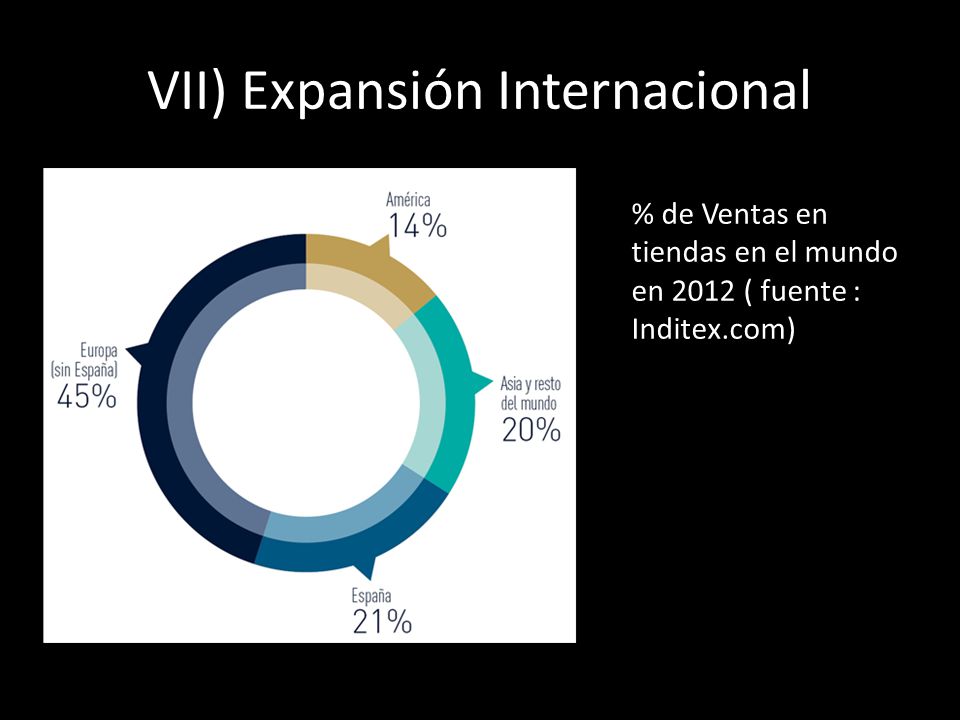 VII) Expansión Internacional

América
14%

Europa
(sin España)
45%

Asia y resto
del mundo
20%

España
21%

% de Ventas en tiendas en el mundo en 2012 ( fuente : Inditex.com)